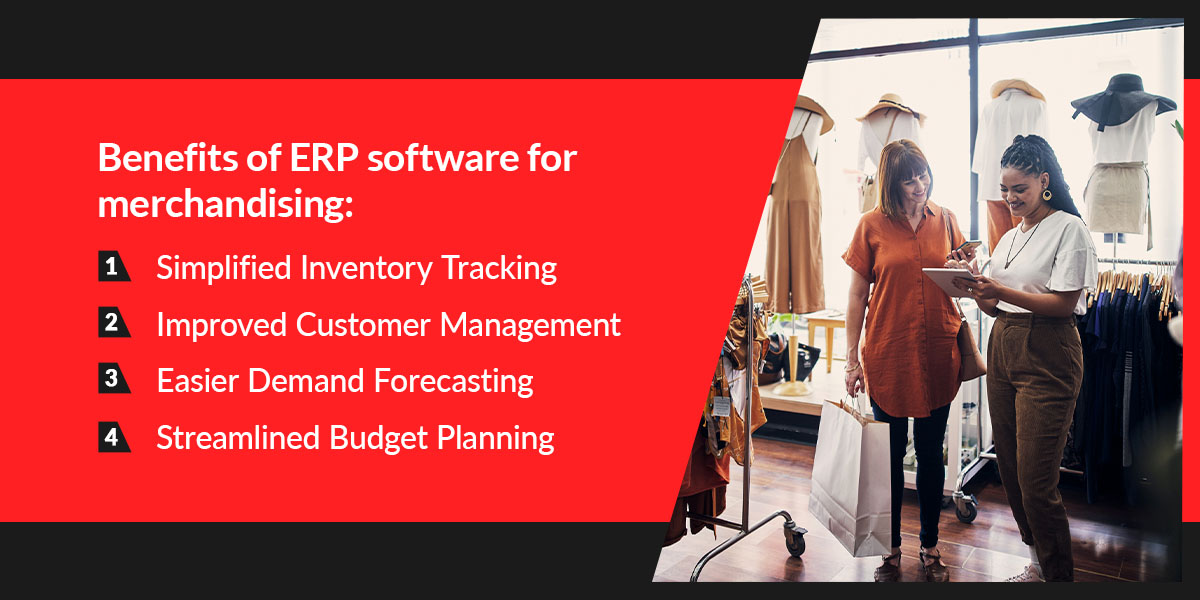 Benefits of ERP software for merchandising:

1 Simplified Inventory Tracking

2 Improved Customer Management

3 Easier Demand Forecasting

4 Streamlined Budget Planning